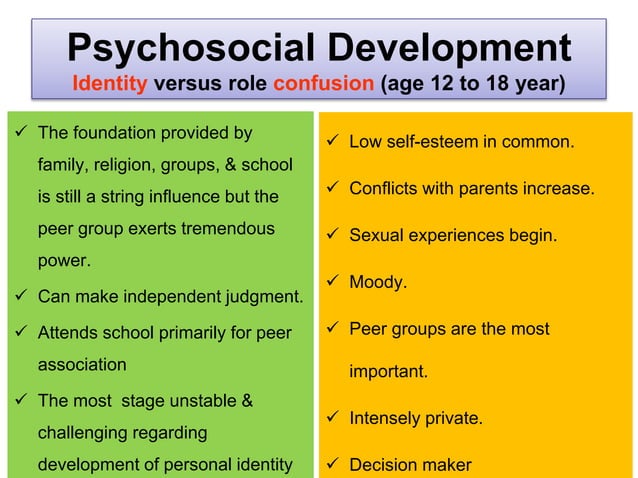 Psychosocial Development
Identity versus role confusion (age 12 to 18 year)

✓ The foundation provided by family, religion, groups, & school is still a string influence but the peer group exerts tremendous power.

✓ Can make independent judgment.

✓ Attends school primarily for peer association

✓ The most stage unstable & challenging regarding development of personal identity

✓ Low self-esteem in common.

✓ Conflicts with parents increase.

✓ Sexual experiences begin.

✓ Moody.

✓ Peer groups are the most important.

✓ Intensely private.

✓ Decision maker